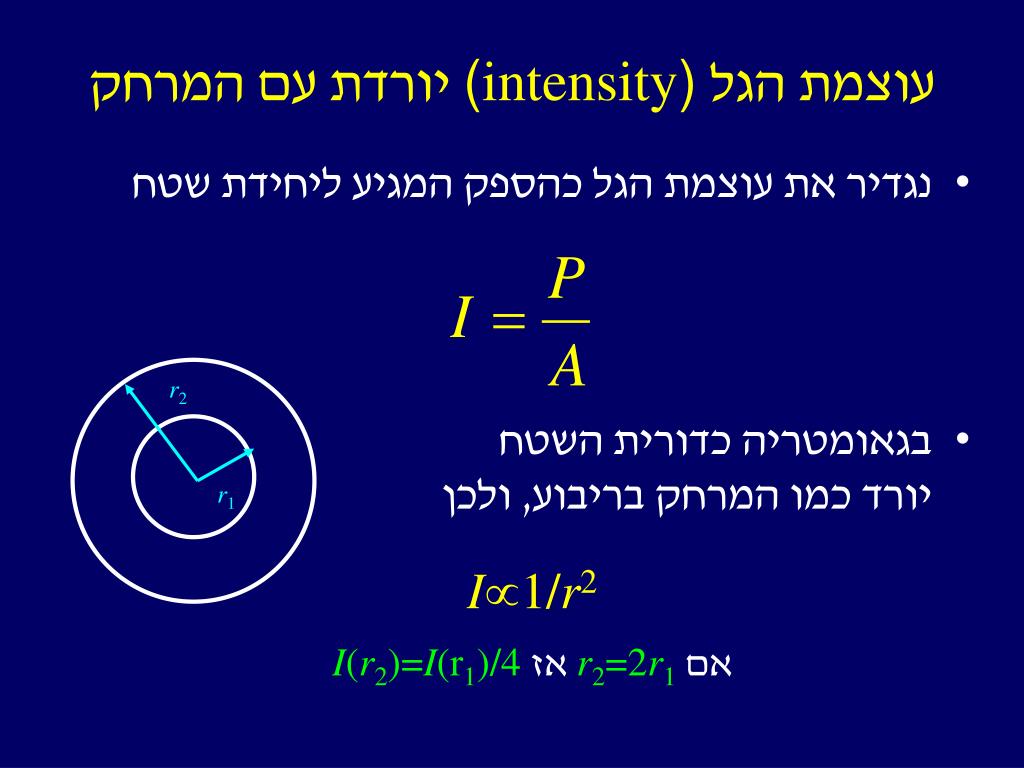 עוצמת הגל (intensity) יורדת עם המרחק

• נגדיר את עוצמת הגל כהספק המגיע ליחידת שטח

$I = \frac{P}{A}$

$r_2$

$r_1$

• בגאומטריה כדורית השטח יורד כמו המרחק בריבוע, ולכן

$I \propto 1/r^2$

אם $r_2=2r_1$ אז $I(r_2)=I(r_1)/4$